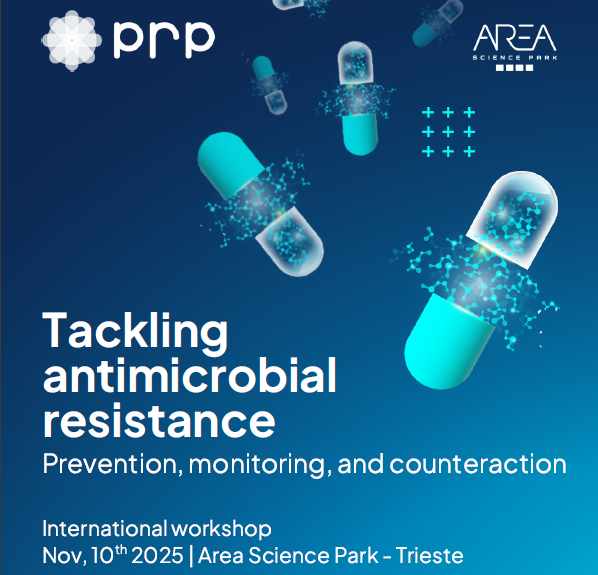 prp

AREA
SCIENCE PARK

Tackling antimicrobial resistance
Prevention, monitoring, and counteraction

International workshop
Nov, 10$^{th}$ 2025 | Area Science Park - Trieste